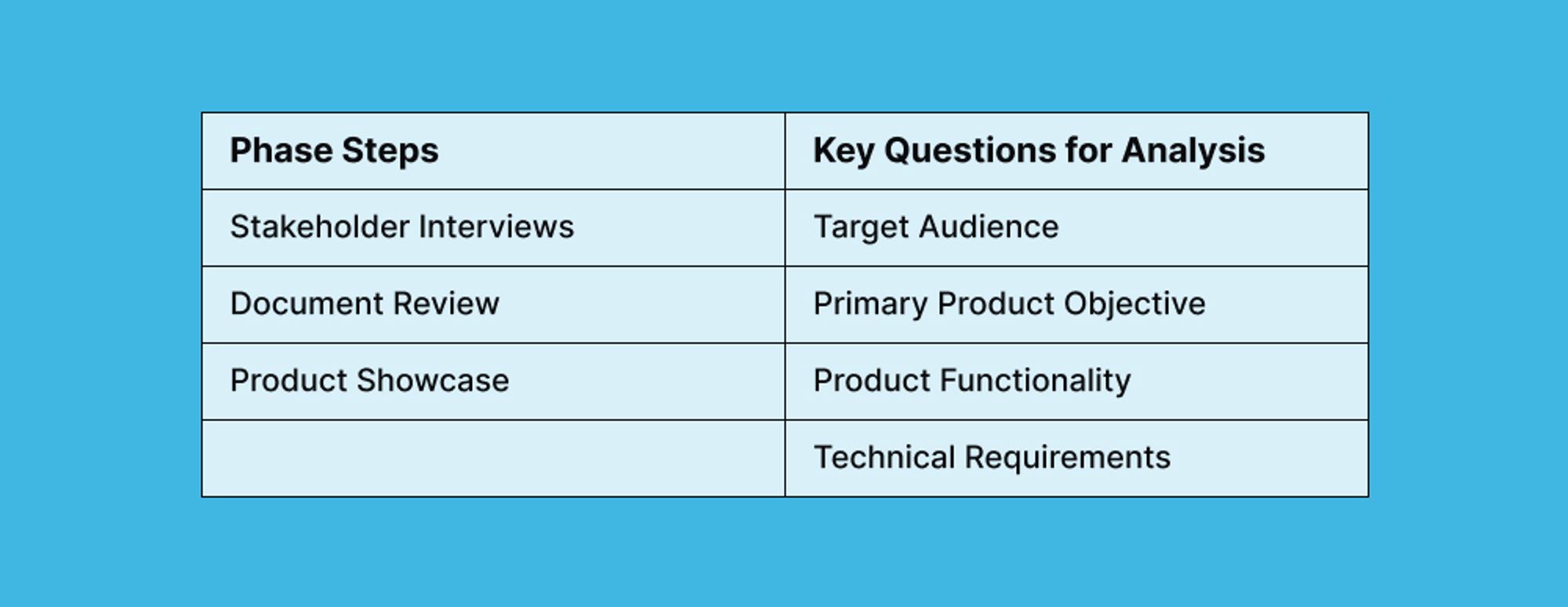 | Phase Steps | Key Questions for Analysis |
|---|---|
| Stakeholder Interviews | Target Audience |
| Document Review | Primary Product Objective |
| Product Showcase | Product Functionality |
| | Technical Requirements |